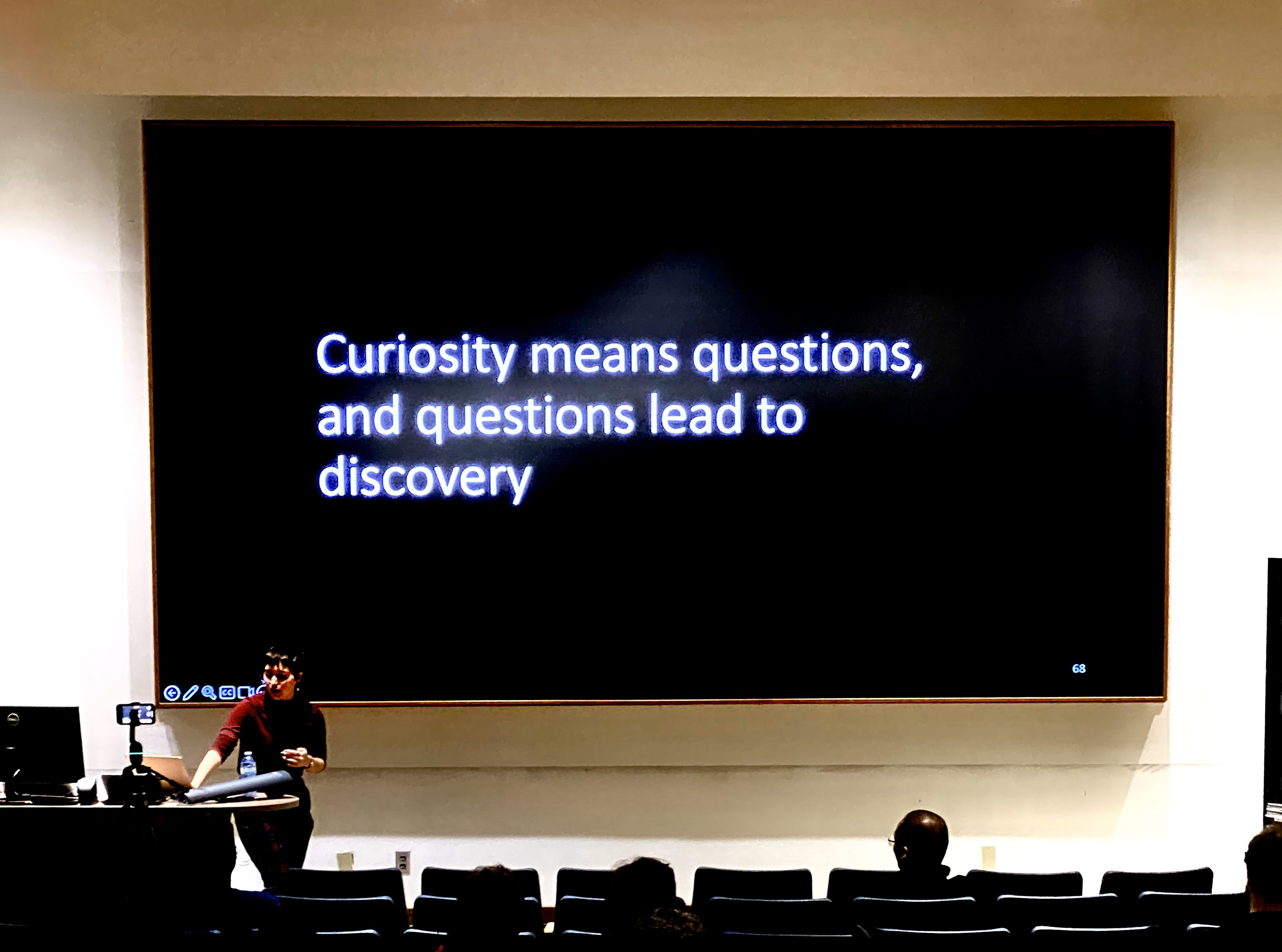 Curiosity means questions, and questions lead to discovery

68